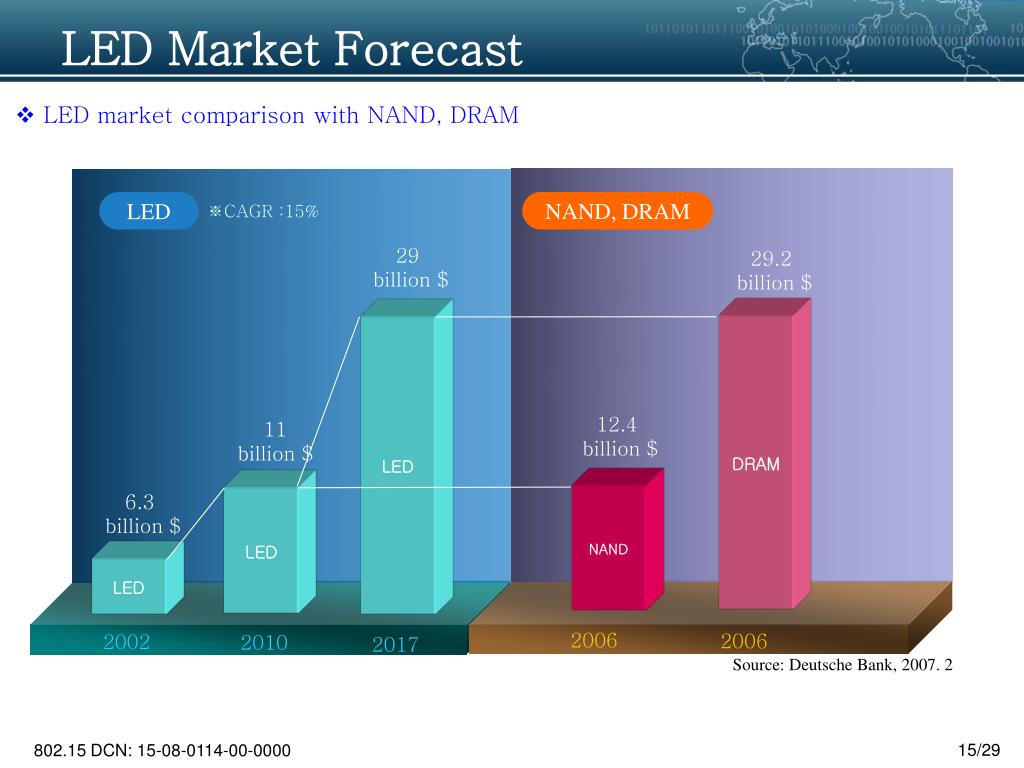 LED Market Forecast

❖ LED market comparison with NAND, DRAM

LED ※CAGR :15%

NAND, DRAM

6.3 billion $

LED

11 billion $

LED

29 billion $

LED

12.4 billion $

NAND

29.2 billion $

DRAM

2002 2010 2017 2006 2006

Source: Deutsche Bank, 2007. 2

802.15 DCN: 15-08-0114-00-0000

15/29